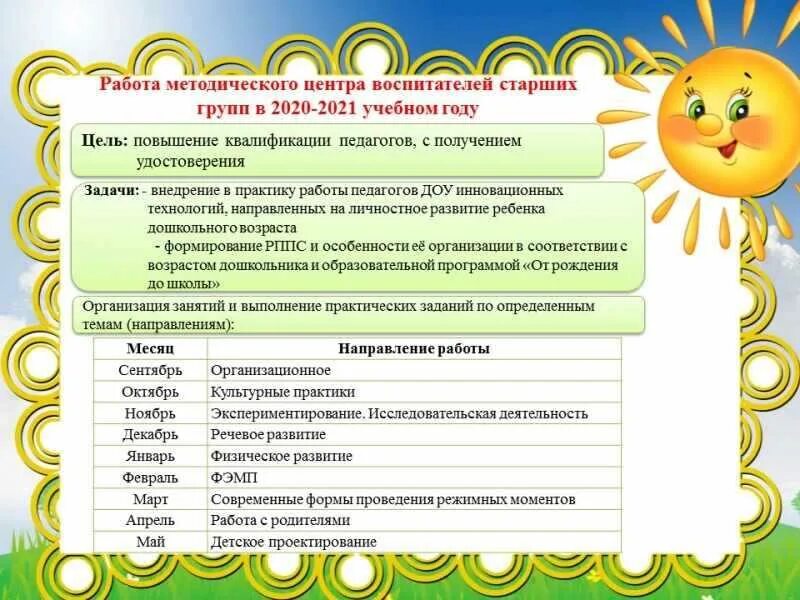 Работа методического центра воспитателей старших групп в 2020-2021 учебном году

Цель: повышение квалификации педагогов, с получением удостоверения

Задачи: - внедрение в практику работы педагогов ДОУ инновационных технологий, направленных на личностное развитие ребенка дошкольного возраста
- формирование РППС и особенности её организации в соответствии с возрастом дошкольника и образовательной программой «От рождения до школы»

Организация занятий и выполнение практических заданий по определенным темам (направлениям):

| Месяц | Направление работы |
|---|---|
| Сентябрь | Организационное |
| Октябрь | Культурные практики |
| Ноябрь | Экспериментирование. Исследовательская деятельность |
| Декабрь | Речевое развитие |
| Январь | Физическое развитие |
| Февраль | ФЭМП |
| Март | Современные формы проведения режимных моментов |
| Апрель | Работа с родителями |
| Май | Детское проектирование |